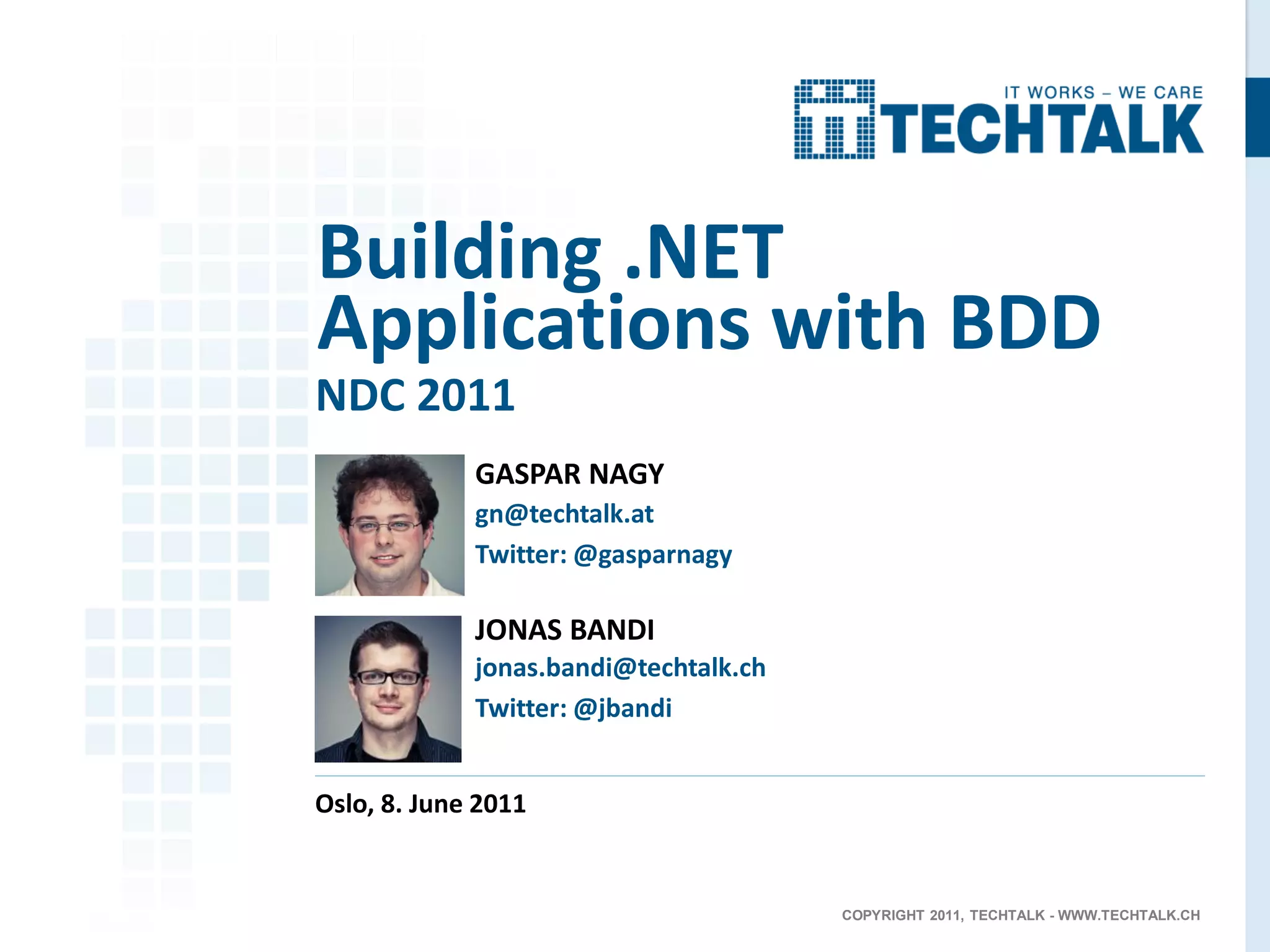 IT WORKS – WE CARE
TECHTALK

Building .NET Applications with BDD

NDC 2011

GASPAR NAGY
gn@techtalk.at
Twitter: @gasparnagy

JONAS BANDI
jonas.bandi@techtalk.ch
Twitter: @jbandi

Oslo, 8. June 2011

COPYRIGHT 2011, TECHTALK - WWW.TECHTALK.CH